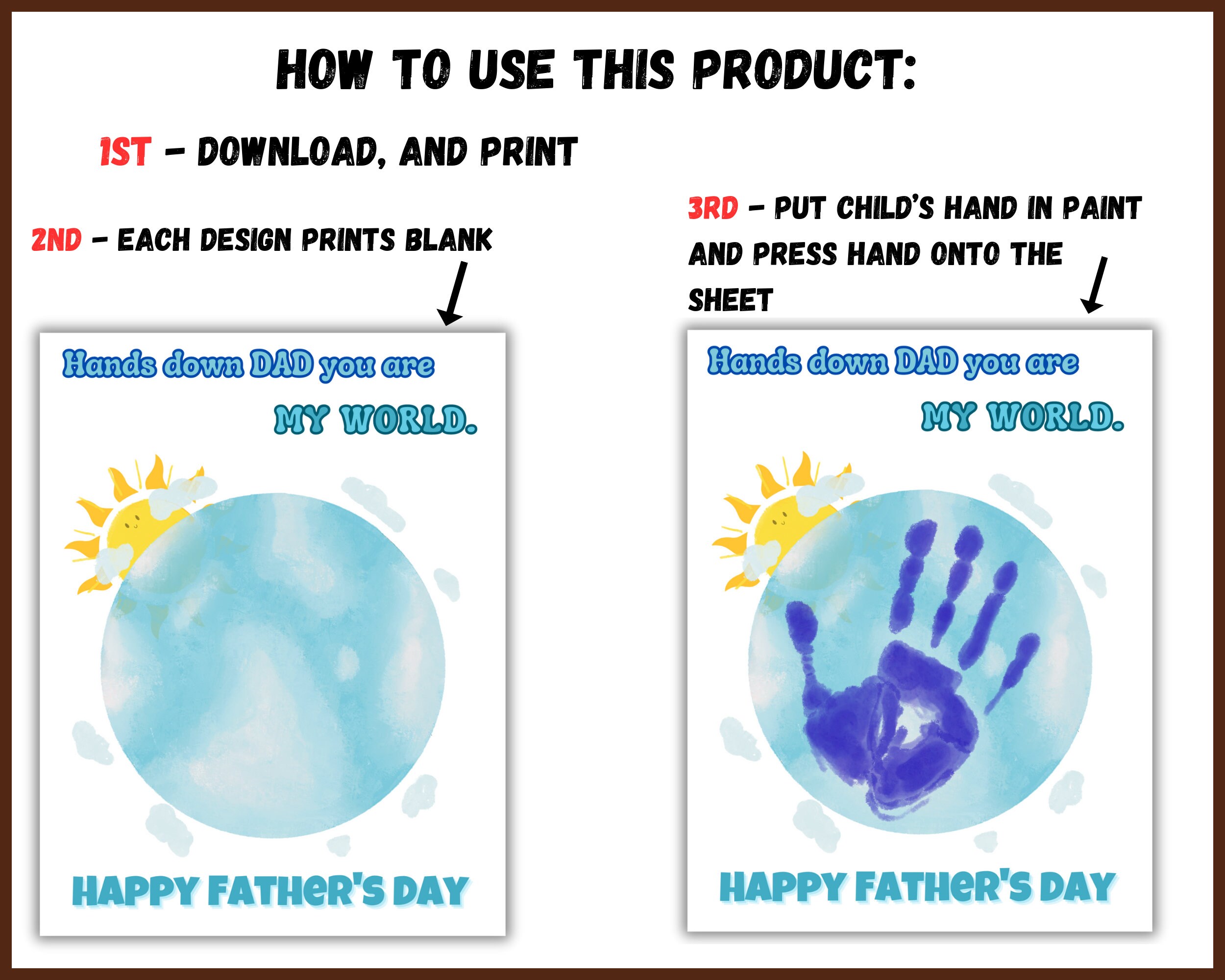 HOW TO USE THIS PRODUCT:

1ST - DOWNLOAD, AND PRINT

2ND - EACH DESIGN PRINTS BLANK

Hands down DAD you are

MY WORLD.

HAPPY FATHeR'S DAY

3RD - PUT CHILD'S HAND IN PAINT AND PRESS HAND ONTO THE SHEET

Hands down DAD you are

MY WORLD.

HAPPY FATHeR'S DAY